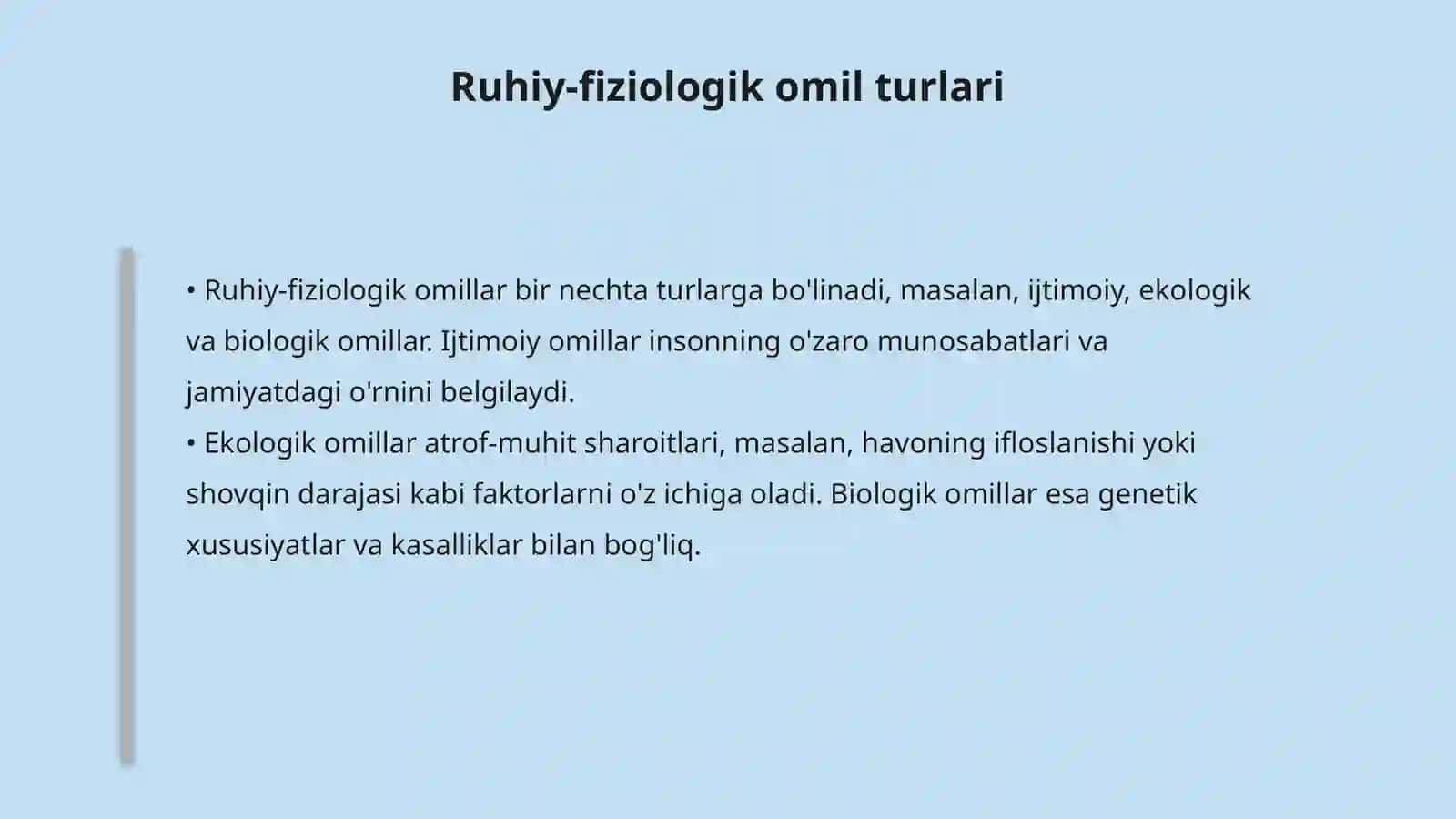 Ruhiy-fiziologik omil turlari

• Ruhiy-fiziologik omillar bir nechta turlarga bo'linadi, masalan, ijtimoiy, ekologik va biologik omillar. Ijtimoiy omillar insonning o'zaro munosabatlari va jamiyatdagi o'rnini belgilaydi.
• Ekologik omillar atrof-muhit sharoitlari, masalan, havoning ifloslanishi yoki shovqin darajasi kabi faktorlarni o'z ichiga oladi. Biologik omillar esa genetik xususiyatlar va kasalliklar bilan bog'liq.